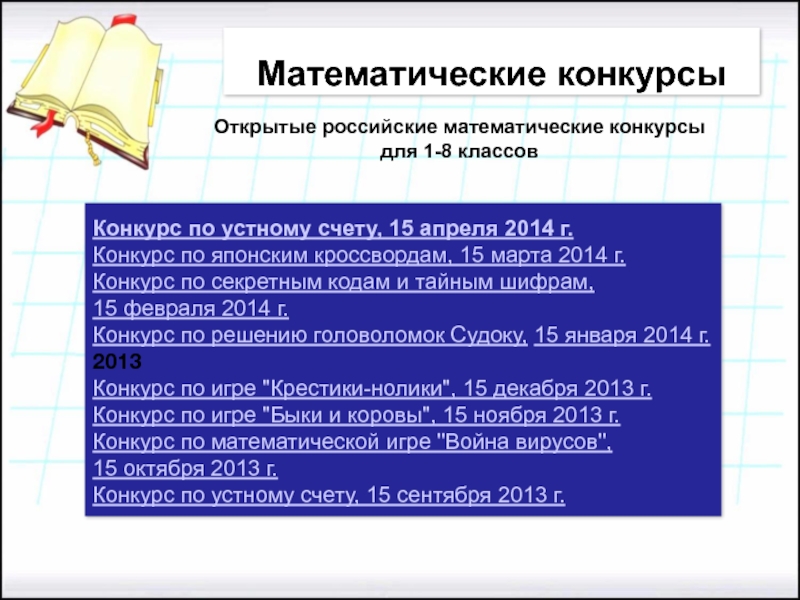 Математические конкурсы

Открытые российские математические конкурсы для 1-8 классов

Конкурс по устному счету, 15 апреля 2014 г.
Конкурс по японским кроссвордам, 15 марта 2014 г.
Конкурс по секретным кодам и тайным шифрам, 15 февраля 2014 г.
Конкурс по решению головоломок Судоку, 15 января 2014 г.
2013
Конкурс по игре "Крестики-нолики", 15 декабря 2013 г.
Конкурс по игре "Быки и коровы", 15 ноября 2013 г.
Конкурс по математической игре "Война вирусов", 15 октября 2013 г.
Конкурс по устному счету, 15 сентября 2013 г.